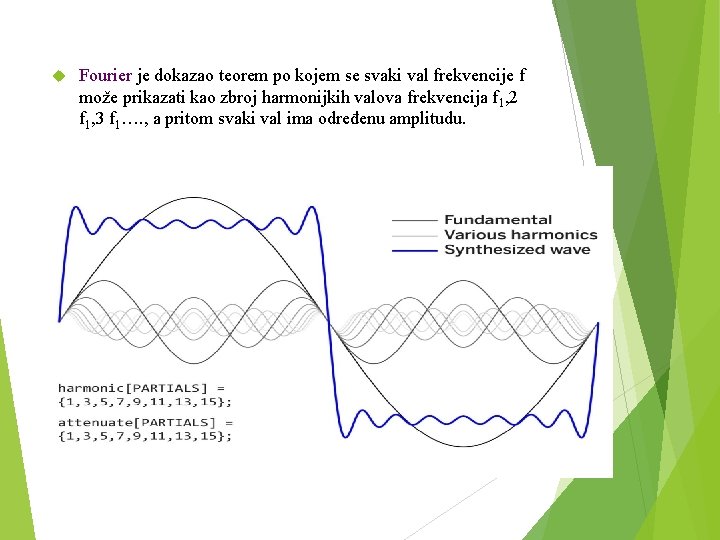 Fourier je dokazao teorem po kojem se svaki val frekvencije f može prikazati kao zbroj harmonijkih valova frekvencija $f_1$,2 $f_1$,3 $f_1$…., a pritom svaki val ima određenu amplitudu.

Fundamental
Various harmonics
Synthesized wave

harmonic[PARTIALS] =
{1,3,5,7,9,11,13,15};
attenuate[PARTIALS] =
{1,3,5,7,9,11,13,15};